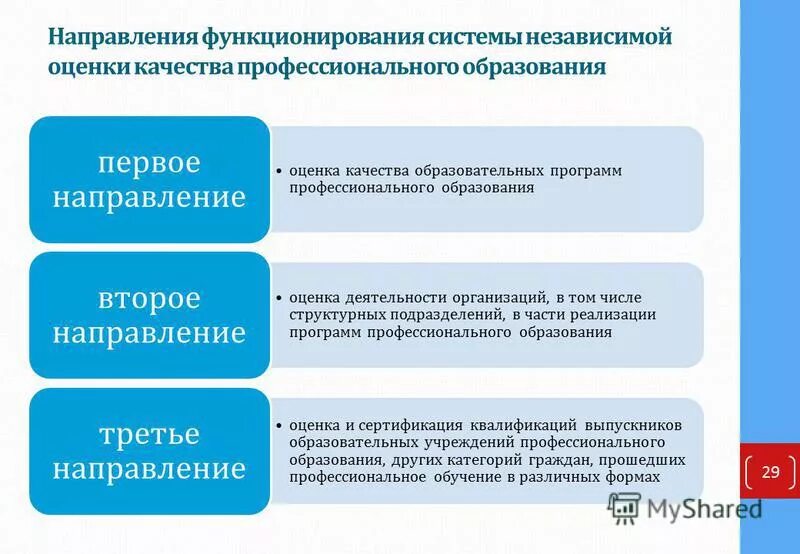 Направления функционирования системы независимой оценки качества профессионального образования

первое направление

• оценка качества образовательных программ профессионального образования

второе направление

• оценка деятельности организаций, в том числе структурных подразделений, в части реализации программ профессионального образования

третье направление

• оценка и сертификация квалификаций выпускников образовательных учреждений профессионального образования, других категорий граждан, прошедших профессиональное обучение в различных формах

29

MyShared